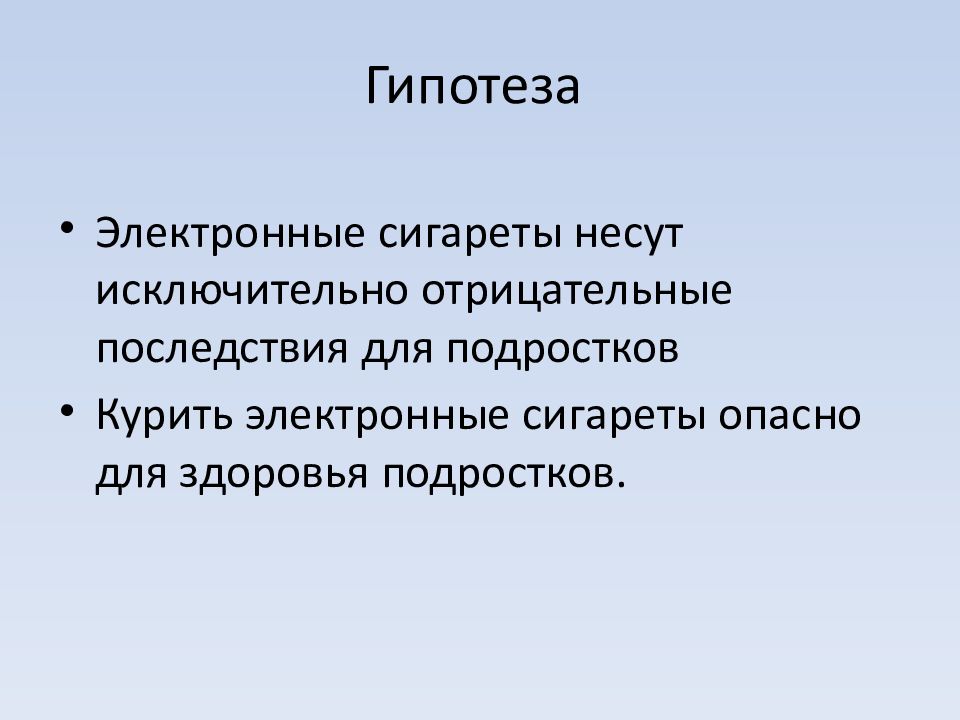 Гипотеза

• Электронные сигареты несут исключительно отрицательные последствия для подростков

• Курить электронные сигареты опасно для здоровья подростков.